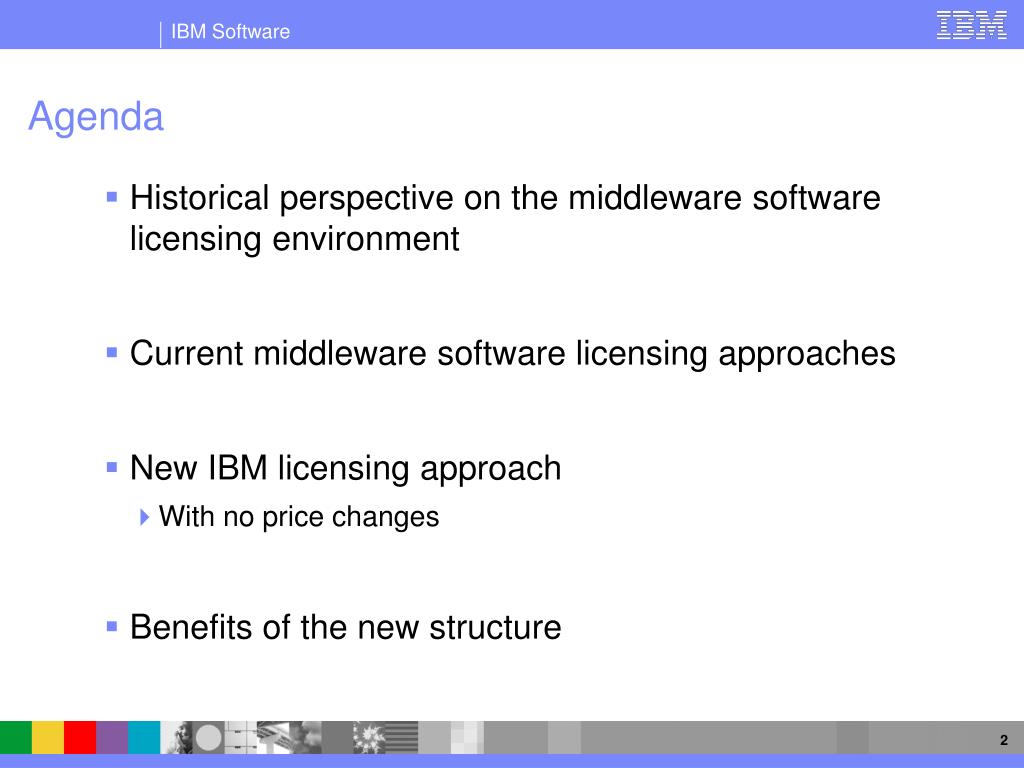 IBM Software

IBM

Agenda

Historical perspective on the middleware software licensing environment

Current middleware software licensing approaches

New IBM licensing approach

With no price changes

Benefits of the new structure

2